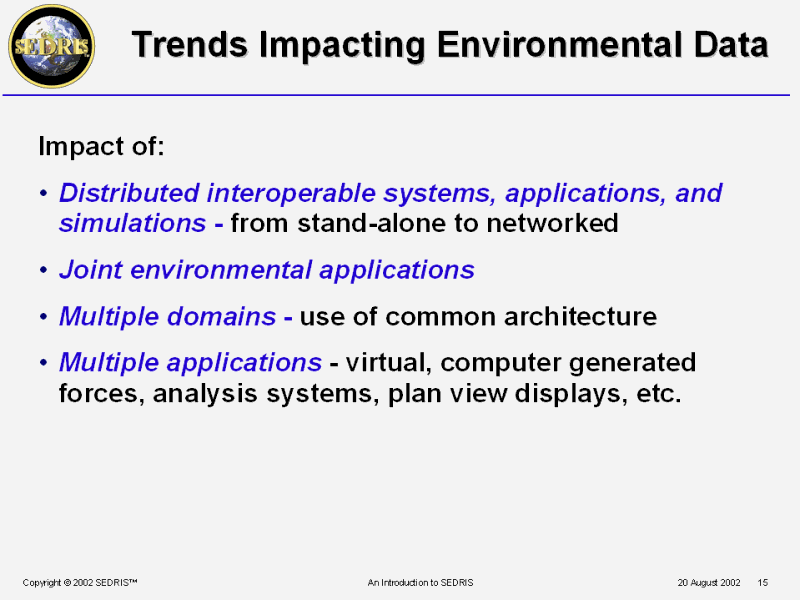 SEDRIS

Trends Impacting Environmental Data

Impact of:

• Distributed interoperable systems, applications, and simulations - from stand-alone to networked

• Joint environmental applications

• Multiple domains - use of common architecture

• Multiple applications - virtual, computer generated forces, analysis systems, plan view displays, etc.

Copyright © 2002 SEDRIS™ An Introduction to SEDRIS 20 August 2002 15